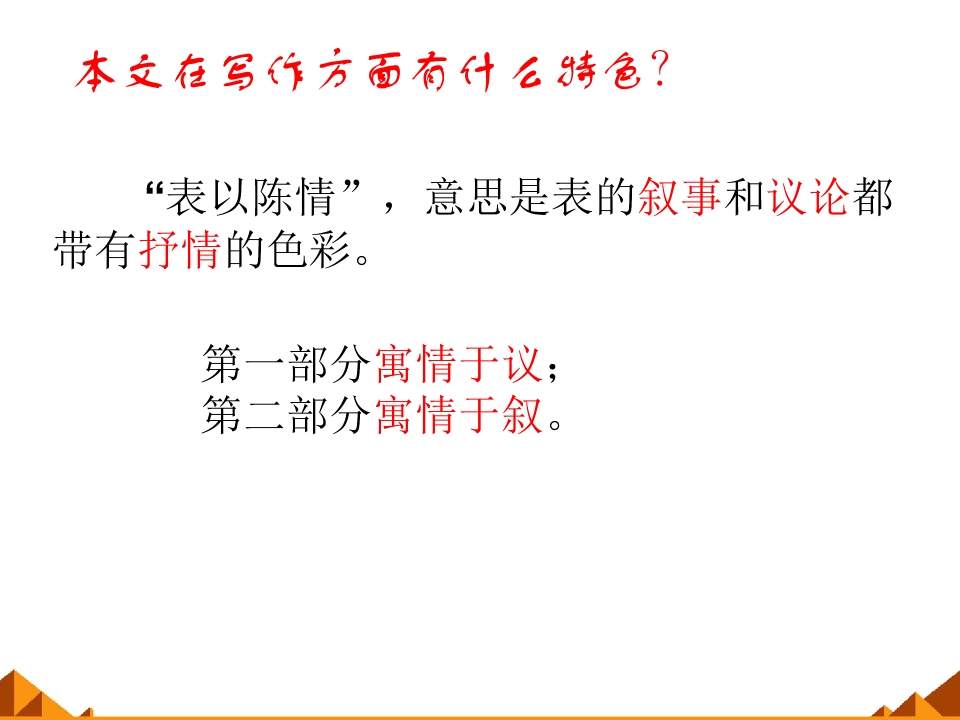 本文在写作方面有什么特色?

“表以陈情”，意思是表的叙事和议论都带有抒情的色彩。

第一部分寓情于议；
第二部分寓情于叙。